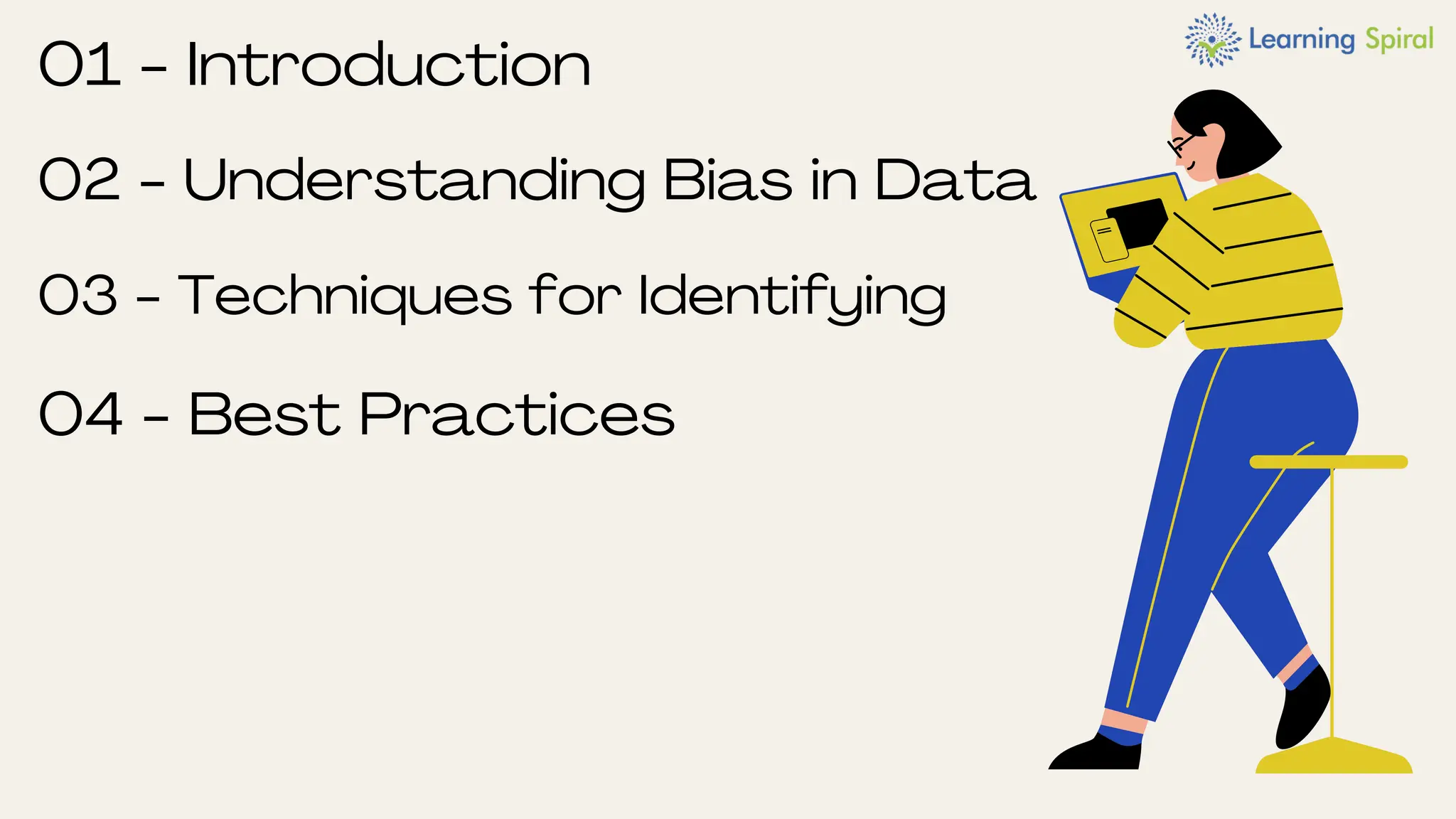 Learning Spiral

01 - Introduction

02 - Understanding Bias in Data

03 - Techniques for Identifying

04 - Best Practices